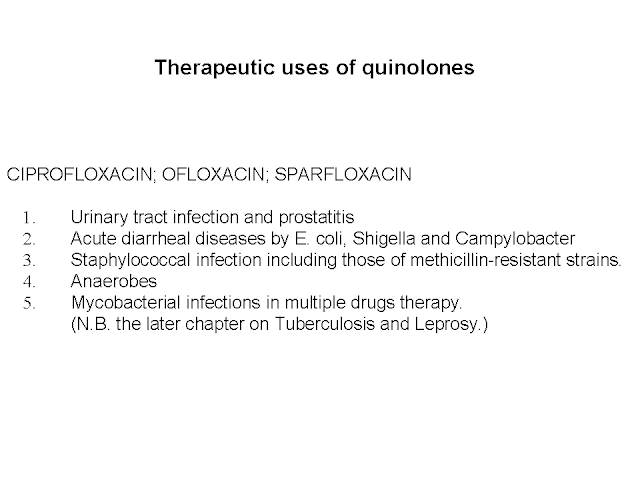 Therapeutic uses of quinolones

CIPROFLOXACIN; OFLOXACIN; SPARFLOXACIN

1. Urinary tract infection and prostatitis
2. Acute diarrheal diseases by E. coli, Shigella and Campylobacter
3. Staphylococcal infection including those of methicillin-resistant strains.
4. Anaerobes
5. Mycobacterial infections in multiple drugs therapy.
(N.B. the later chapter on Tuberculosis and Leprosy.)